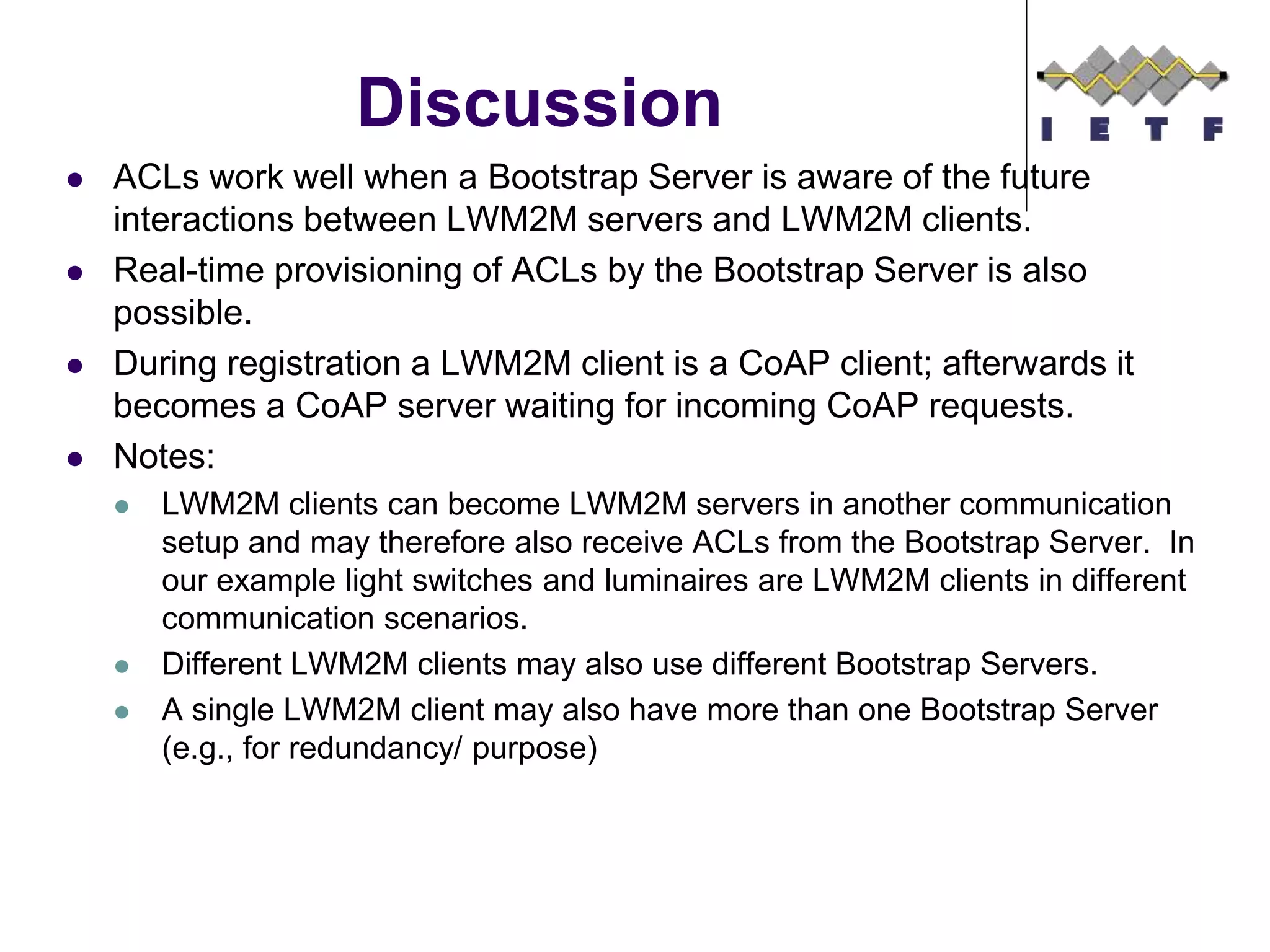 Discussion

I E T F

- ACLs work well when a Bootstrap Server is aware of the future interactions between LWM2M servers and LWM2M clients.
- Real-time provisioning of ACLs by the Bootstrap Server is also possible.
- During registration a LWM2M client is a CoAP client; afterwards it becomes a CoAP server waiting for incoming CoAP requests.
- Notes:
  - LWM2M clients can become LWM2M servers in another communication setup and may therefore also receive ACLs from the Bootstrap Server. In our example light switches and luminaires are LWM2M clients in different communication scenarios.
  - Different LWM2M clients may also use different Bootstrap Servers.
  - A single LWM2M client may also have more than one Bootstrap Server (e.g., for redundancy/ purpose)